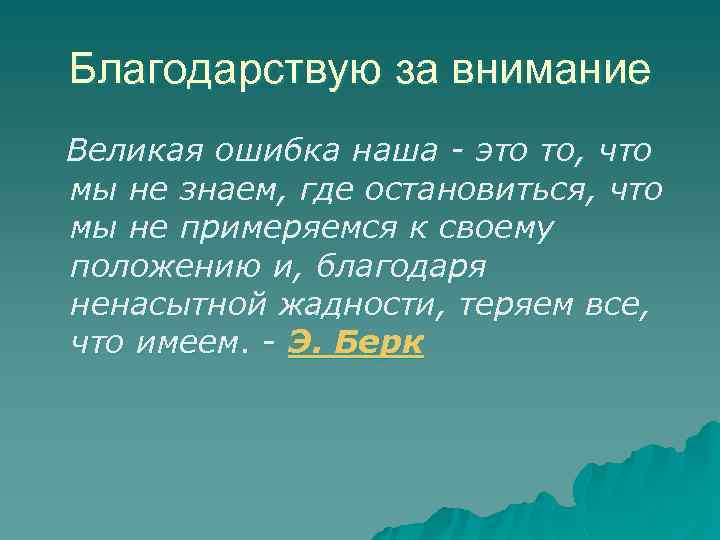 Благодарствую за внимание

Великая ошибка наша - это то, что мы не знаем, где остановиться, что мы не примеряемся к своему положению и, благодаря ненасытной жадности, теряем все, что имеем. - Э. Берк